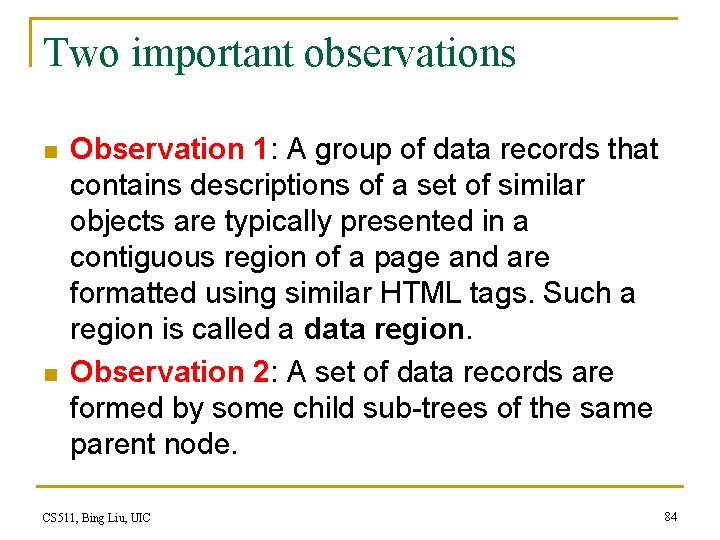 Two important observations

Observation 1: A group of data records that contains descriptions of a set of similar objects are typically presented in a contiguous region of a page and are formatted using similar HTML tags. Such a region is called a data region.

Observation 2: A set of data records are formed by some child sub-trees of the same parent node.

CS511, Bing Liu, UIC

84